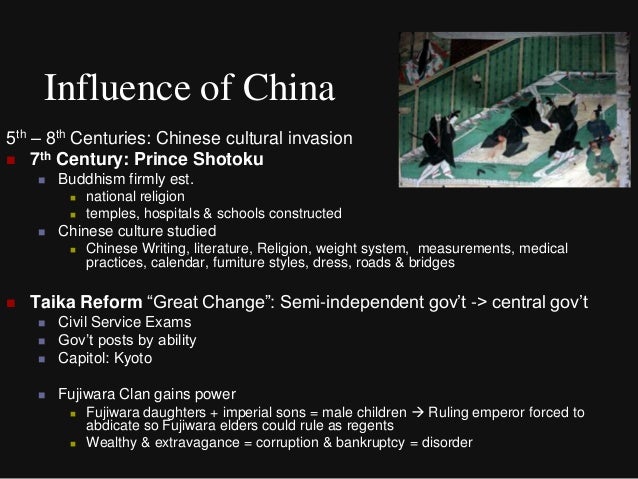 Influence of China

5th – 8th Centuries: Chinese cultural invasion

7th Century: Prince Shotoku

Buddhism firmly est.

national religion

temples, hospitals & schools constructed

Chinese culture studied

Chinese Writing, literature, Religion, weight system, measurements, medical practices, calendar, furniture styles, dress, roads & bridges

Taika Reform “Great Change”: Semi-independent gov’t -> central gov’t

Civil Service Exams

Gov’t posts by ability

Capitol: Kyoto

Fujiwara Clan gains power

Fujiwara daughters + imperial sons = male children → Ruling emperor forced to abdicate so Fujiwara elders could rule as regents

Wealthy & extravagance = corruption & bankruptcy = disorder